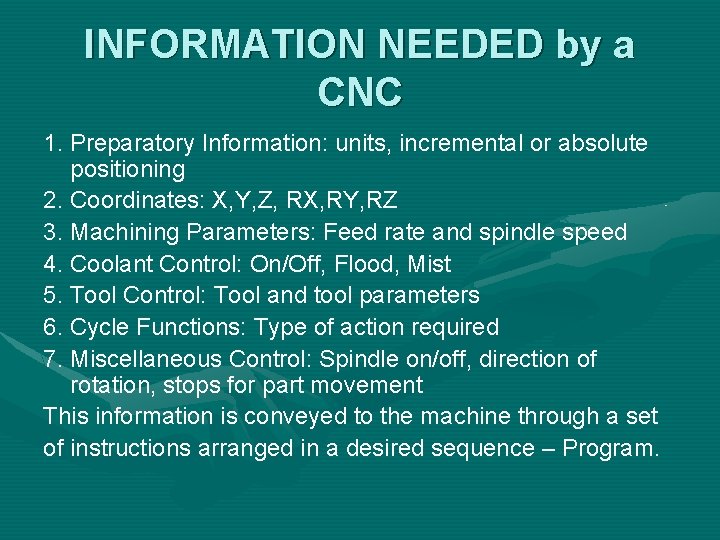 INFORMATION NEEDED by a CNC

1. Preparatory Information: units, incremental or absolute positioning
2. Coordinates: X,Y,Z, RX,RY,RZ
3. Machining Parameters: Feed rate and spindle speed
4. Coolant Control: On/Off, Flood, Mist
5. Tool Control: Tool and tool parameters
6. Cycle Functions: Type of action required
7. Miscellaneous Control: Spindle on/off, direction of rotation, stops for part movement

This information is conveyed to the machine through a set of instructions arranged in a desired sequence – Program.